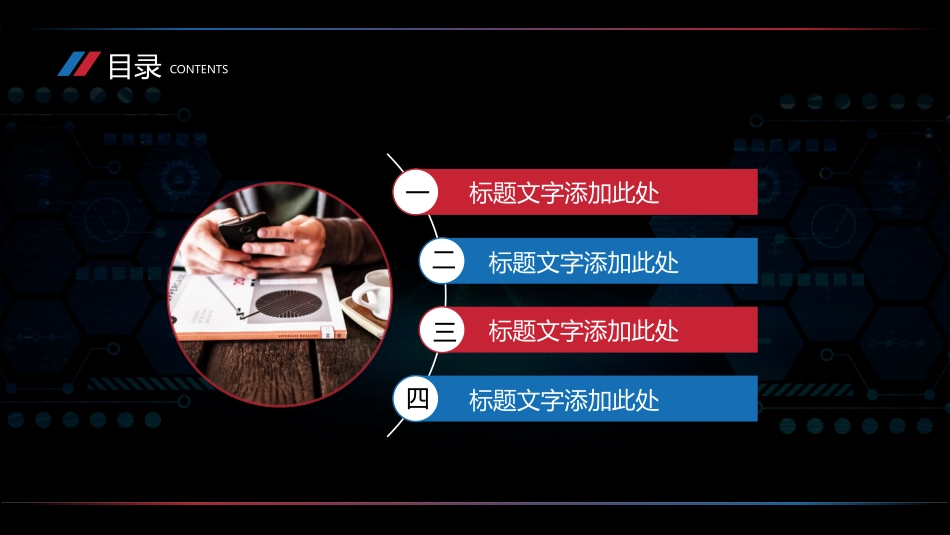 目录 CONTENTS

一 标题文字添加此处

二 标题文字添加此处

三 标题文字添加此处

四 标题文字添加此处